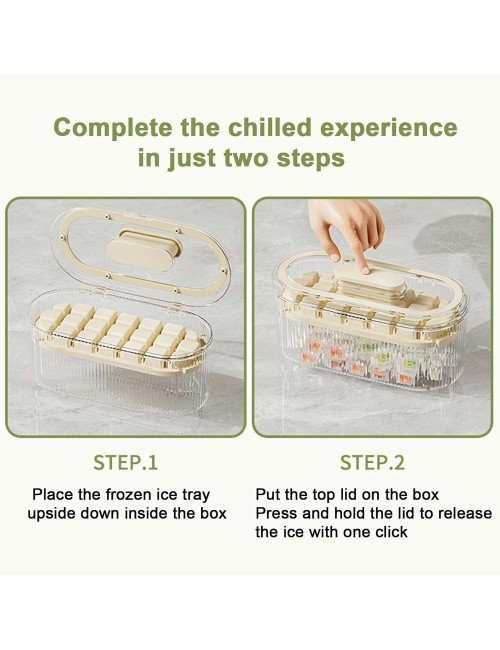 Complete the chilled experience in just two steps

STEP.1

Place the frozen ice tray upside down inside the box

STEP.2

Put the top lid on the box
Press and hold the lid to release the ice with one click